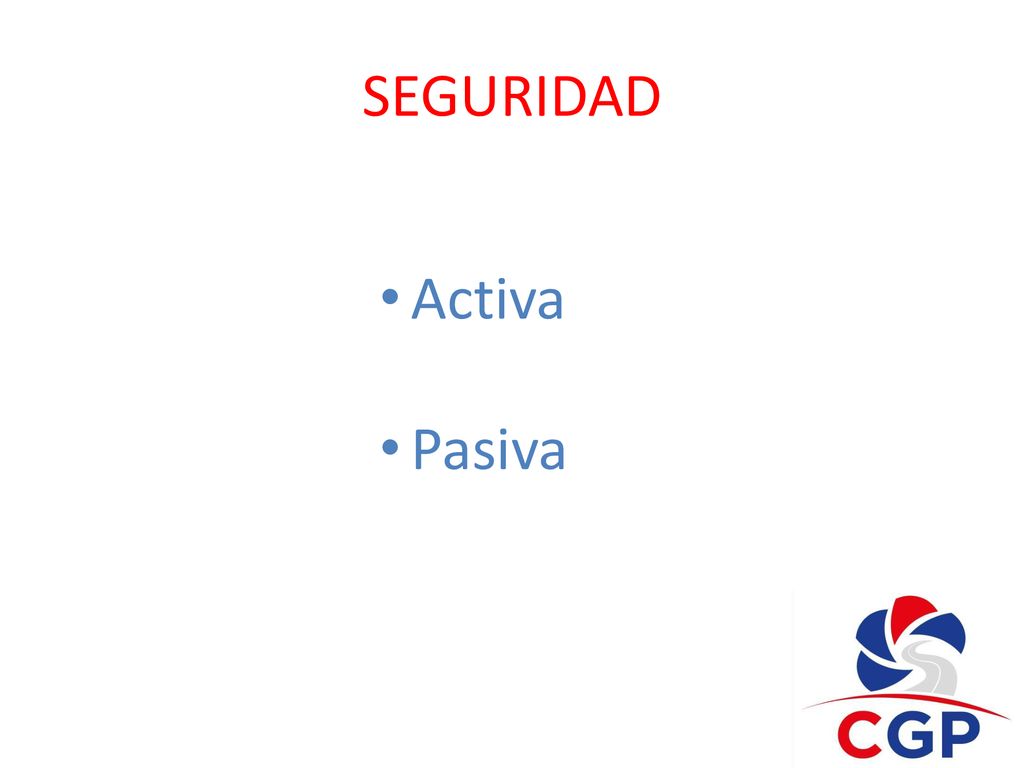 SEGURIDAD

• Activa

• Pasiva

CGP